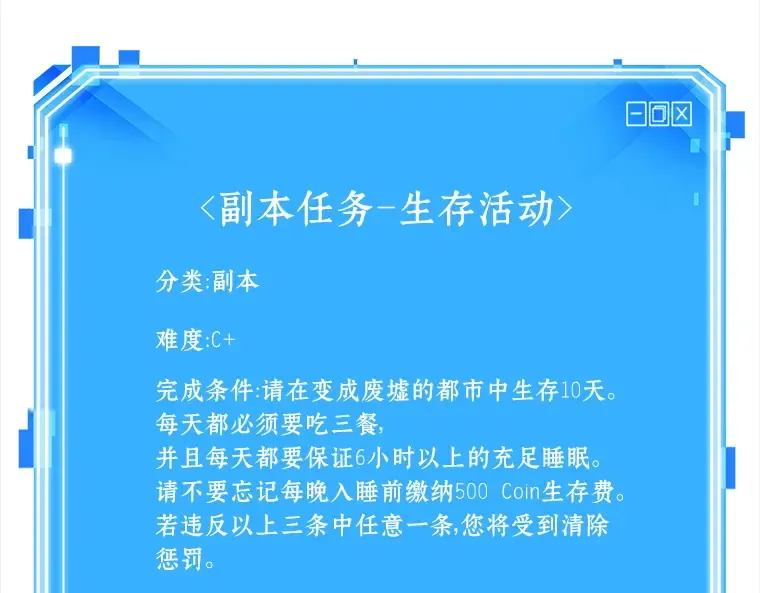 <副本任务-生存活动>

分类:副本

难度:C+

完成条件:请在变成废墟的都市中生存10天。
每天都必须要吃三餐,
并且每天都要保证6小时以上的充足睡眠。
请不要忘记每晚入睡前缴纳500 Coin生存费。
若违反以上三条中任意一条,您将受到清除惩罚。